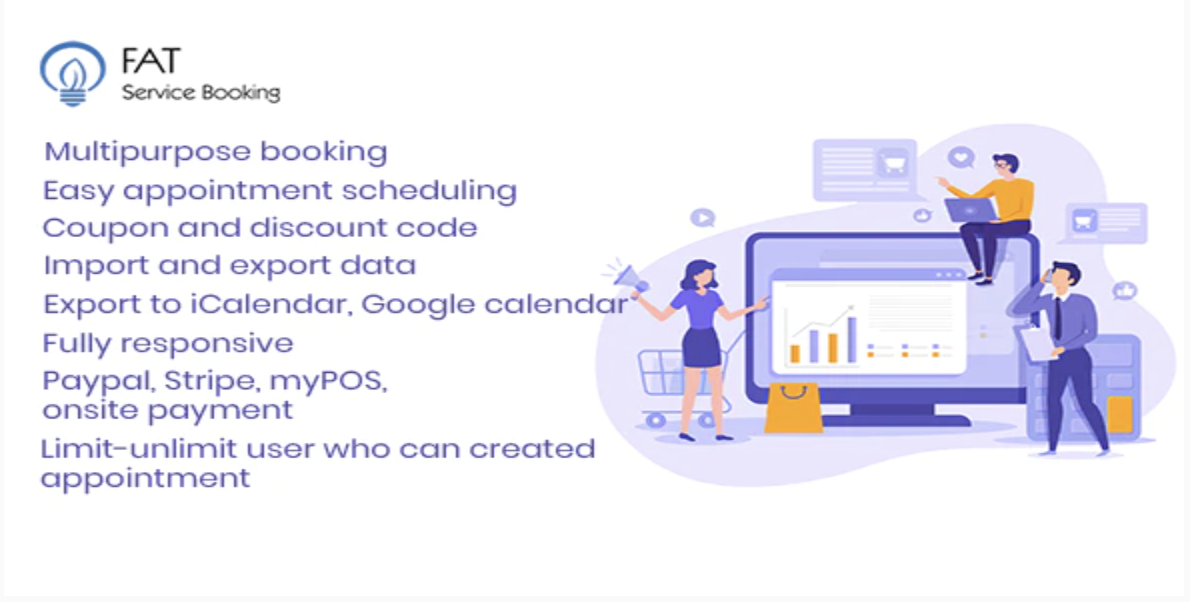 FAT
Service Booking

Multipurpose booking
Easy appointment scheduling
Coupon and discount code
Import and export data
Export to iCalendar, Google calendar
Fully responsive
Paypal, Stripe, myPOS, onsite payment
Limit-unlimit user who can created appointment